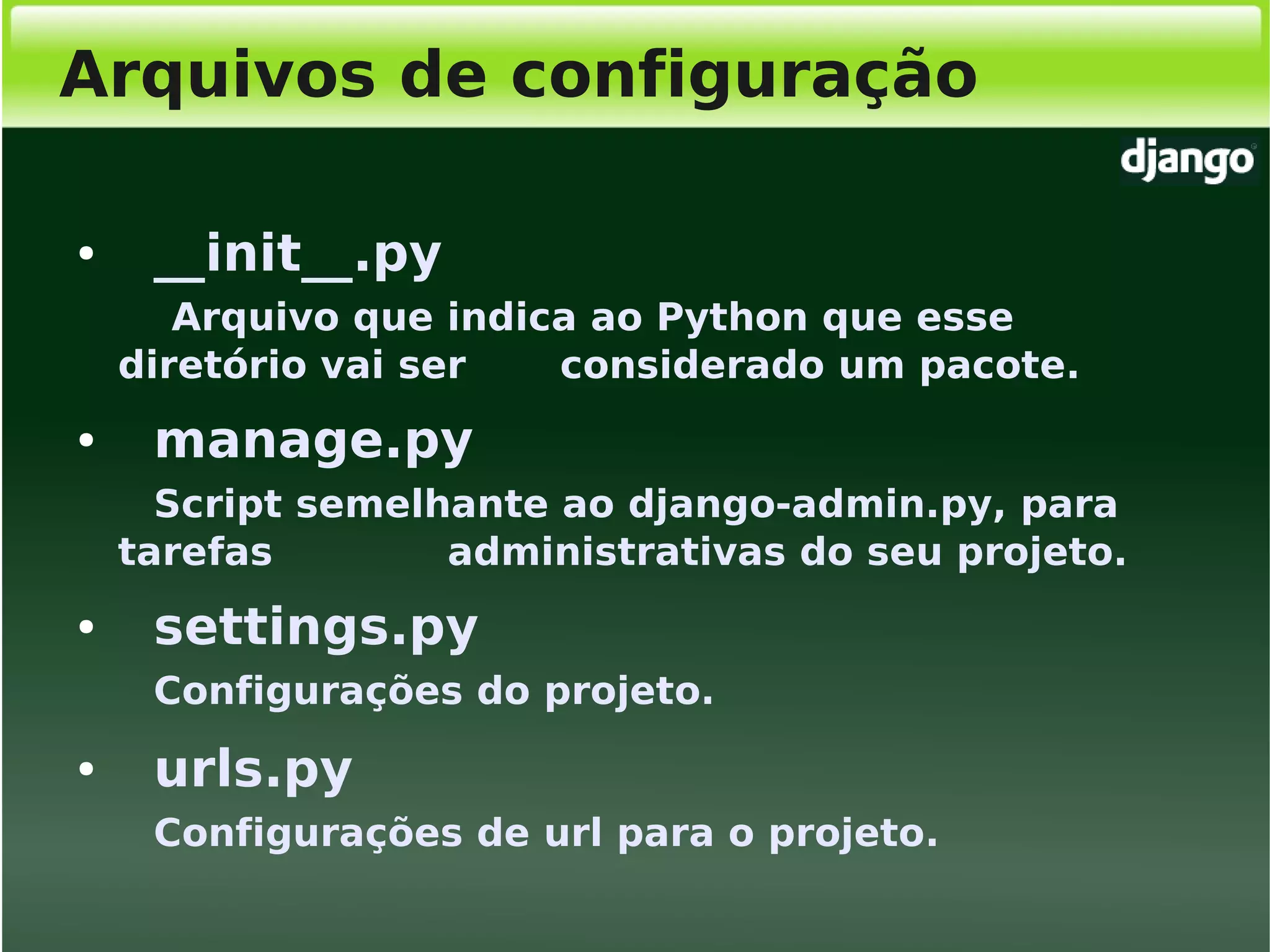 Arquivos de configuração

django

• \_\_init\_\_.py

Arquivo que indica ao Python que esse diretório vai ser considerado um pacote.

• manage.py

Script semelhante ao django-admin.py, para tarefas administrativas do seu projeto.

• settings.py

Configurações do projeto.

• urls.py

Configurações de url para o projeto.